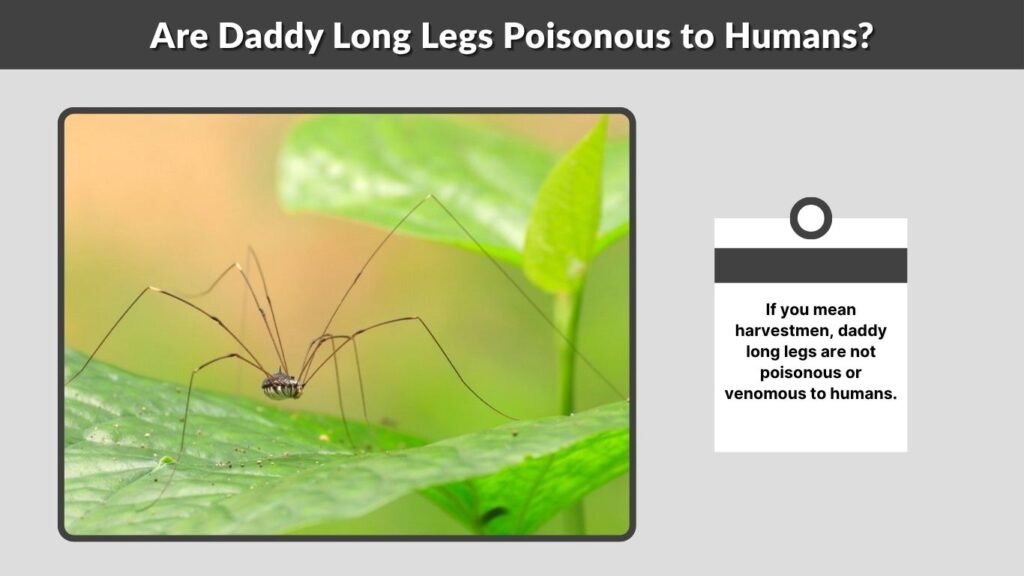 Are Daddy Long Legs Poisonous to Humans?

If you mean harvestmen, daddy long legs are not poisonous or venomous to humans.